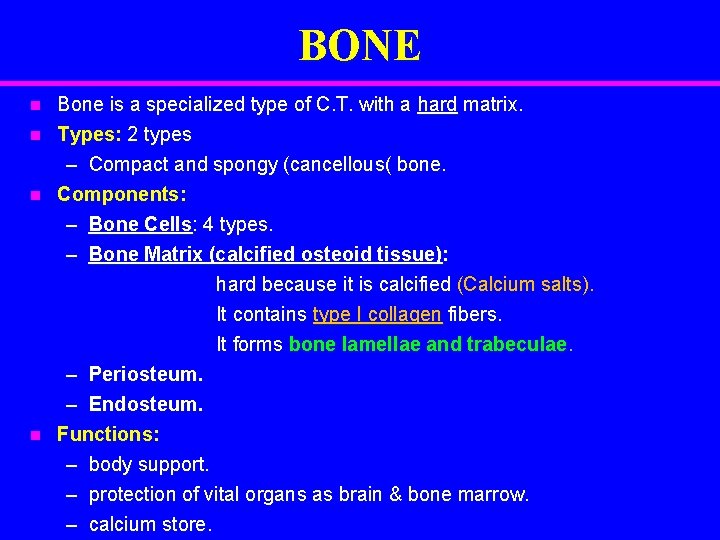 BONE

- Bone is a specialized type of C.T. with a hard matrix.
- Types: 2 types
  – Compact and spongy (cancellous( bone.
- Components:
  – Bone Cells: 4 types.
  – Bone Matrix (calcified osteoid tissue):
    hard because it is calcified (Calcium salts).
    It contains type I collagen fibers.
    It forms bone lamellae and trabeculae.
  – Periosteum.
  – Endosteum.
- Functions:
  – body support.
  – protection of vital organs as brain & bone marrow.
  – calcium store.